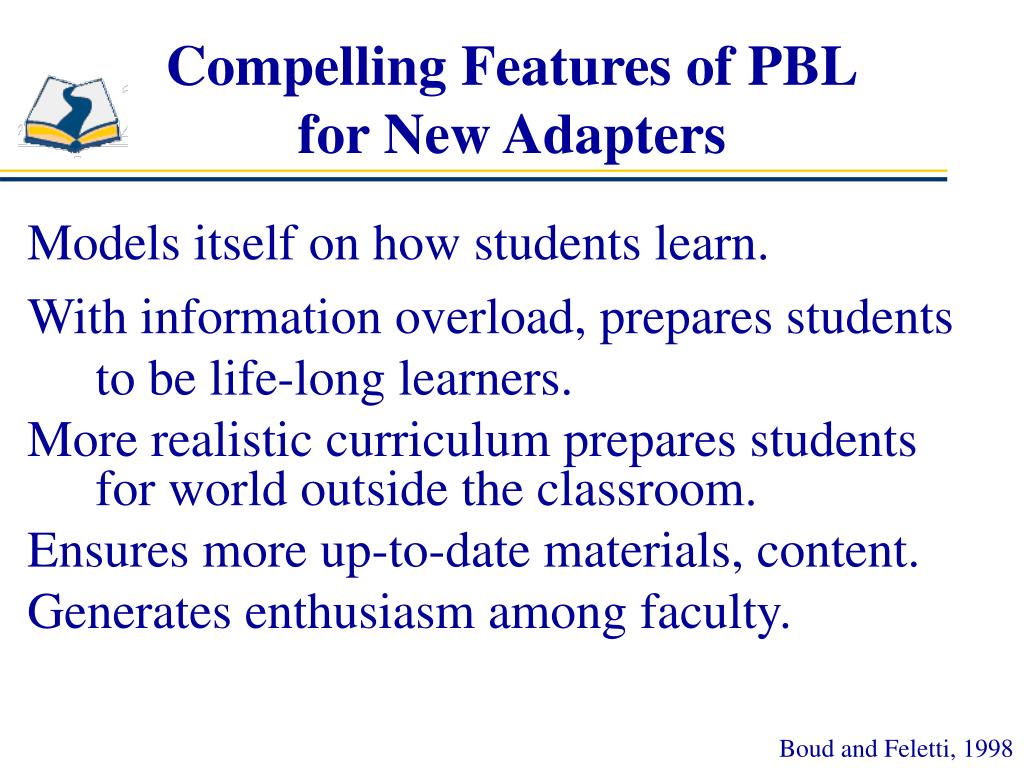 Compelling Features of PBL for New Adapters

Models itself on how students learn.

With information overload, prepares students to be life-long learners.

More realistic curriculum prepares students for world outside the classroom.

Ensures more up-to-date materials, content.

Generates enthusiasm among faculty.

Boud and Feletti, 1998